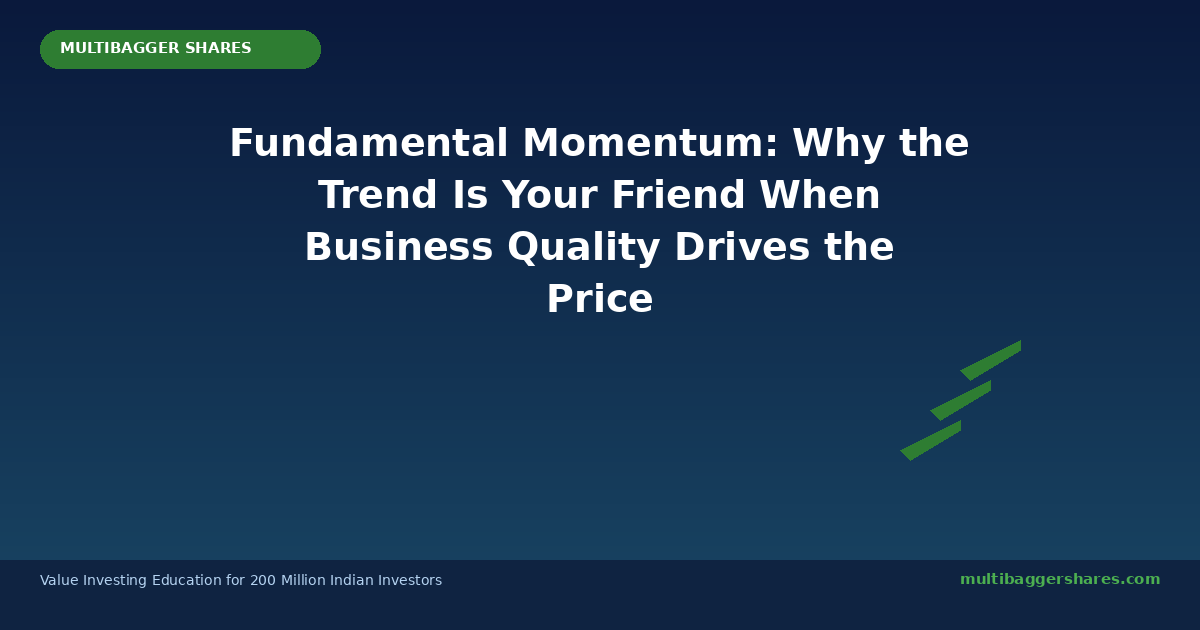 MULTIBAGGER SHARES

Fundamental Momentum: Why the Trend Is Your Friend When Business Quality Drives the Price

Value Investing Education for 200 Million Indian Investors

multibaggershares.com